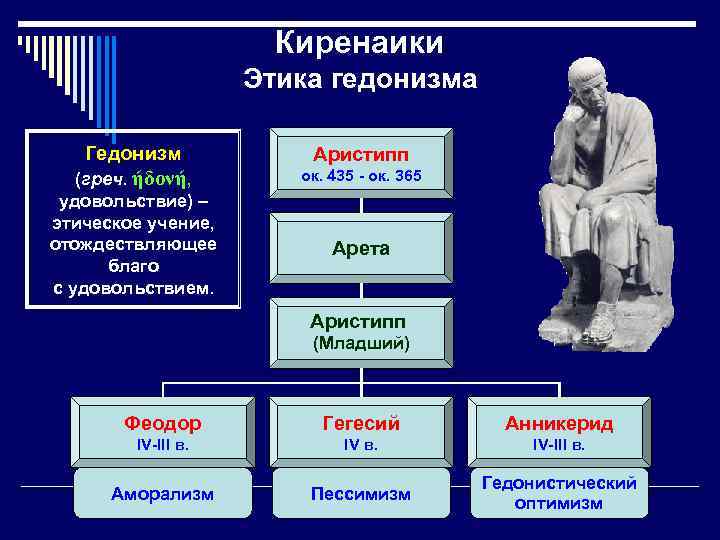 Киренаики
Этика гедонизма

Гедонизм (греч. ἡδονή, удовольствие) – этическое учение, отождествляющее благо с удовольствием.

Аристипп
ок. 435 - ок. 365

Арета

Аристипп
(Младший)

Феодор
IV-III в.

Гегесий
IV в.

Анникерид
IV-III в.

Аморализм

Пессимизм

Гедонистический оптимизм